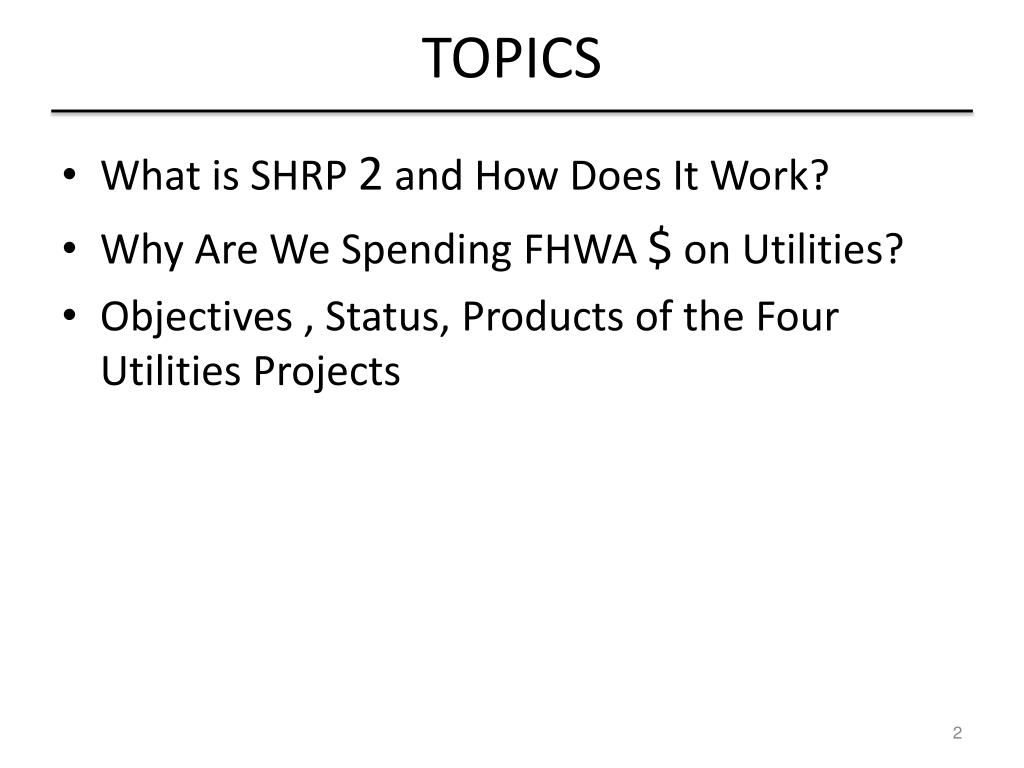 TOPICS

• What is SHRP 2 and How Does It Work?
• Why Are We Spending FHWA \$ on Utilities?
• Objectives , Status, Products of the Four Utilities Projects

2